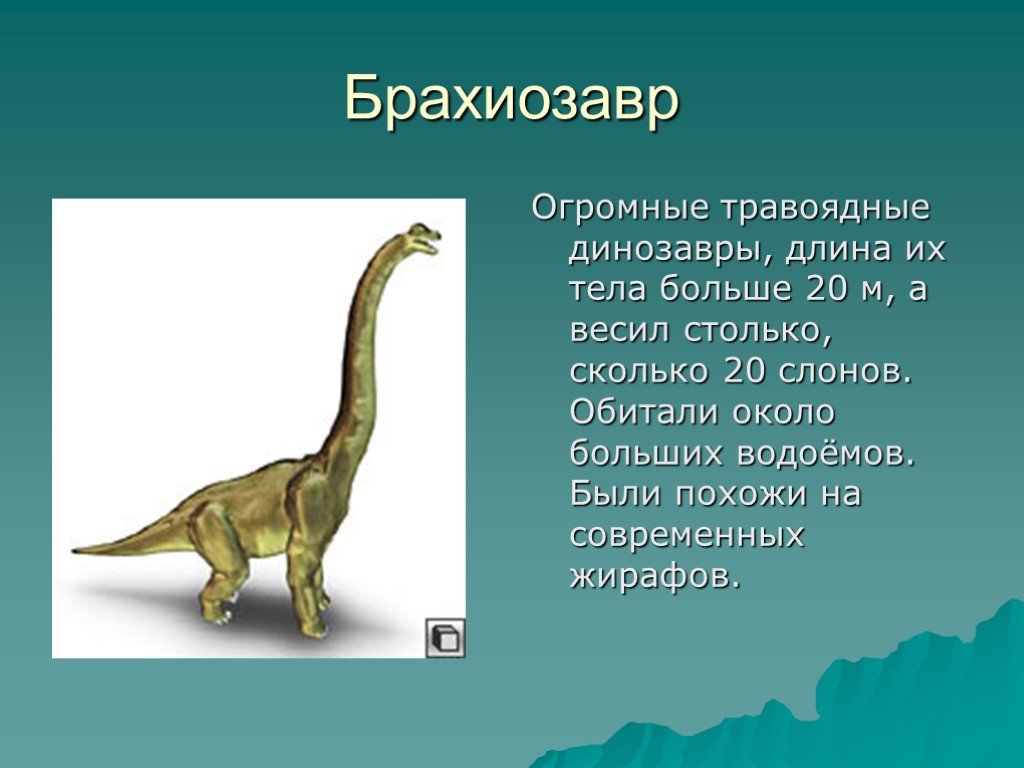 Брахиозавр

Огромные травоядные динозавры, длина их тела больше 20 м, а весил столько, сколько 20 слонов. Обитали около больших водоёмов. Были похожи на современных жирафов.